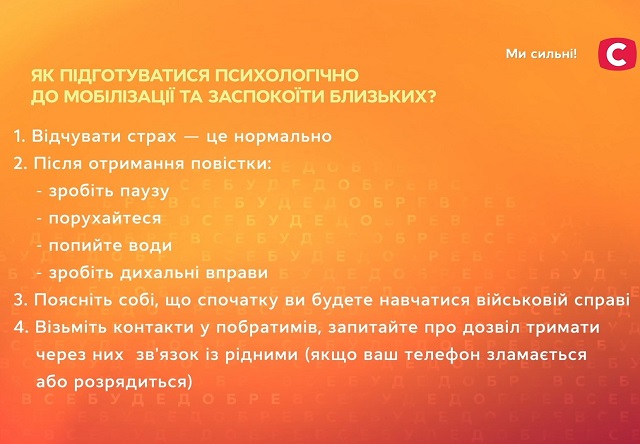 Ми сильні!

С

ЯК ПІДГОТУВАТИСЯ ПСИХОЛОГІЧНО ДО МОБІЛІЗАЦІЇ ТА ЗАСПОКОЇТИ БЛИЗЬКИХ?

1. Відчувати страх — це нормально
2. Після отримання повістки:
- зробіть паузу
- порухайтеся
- попийте води
- зробіть дихальні вправи
3. Поясніть собі, що спочатку ви будете навчатися військовій справі
4. Візьміть контакти у побратимів, запитайте про дозвіл тримати через них зв'язок із рідними (якщо ваш телефон зламається або розрядиться)